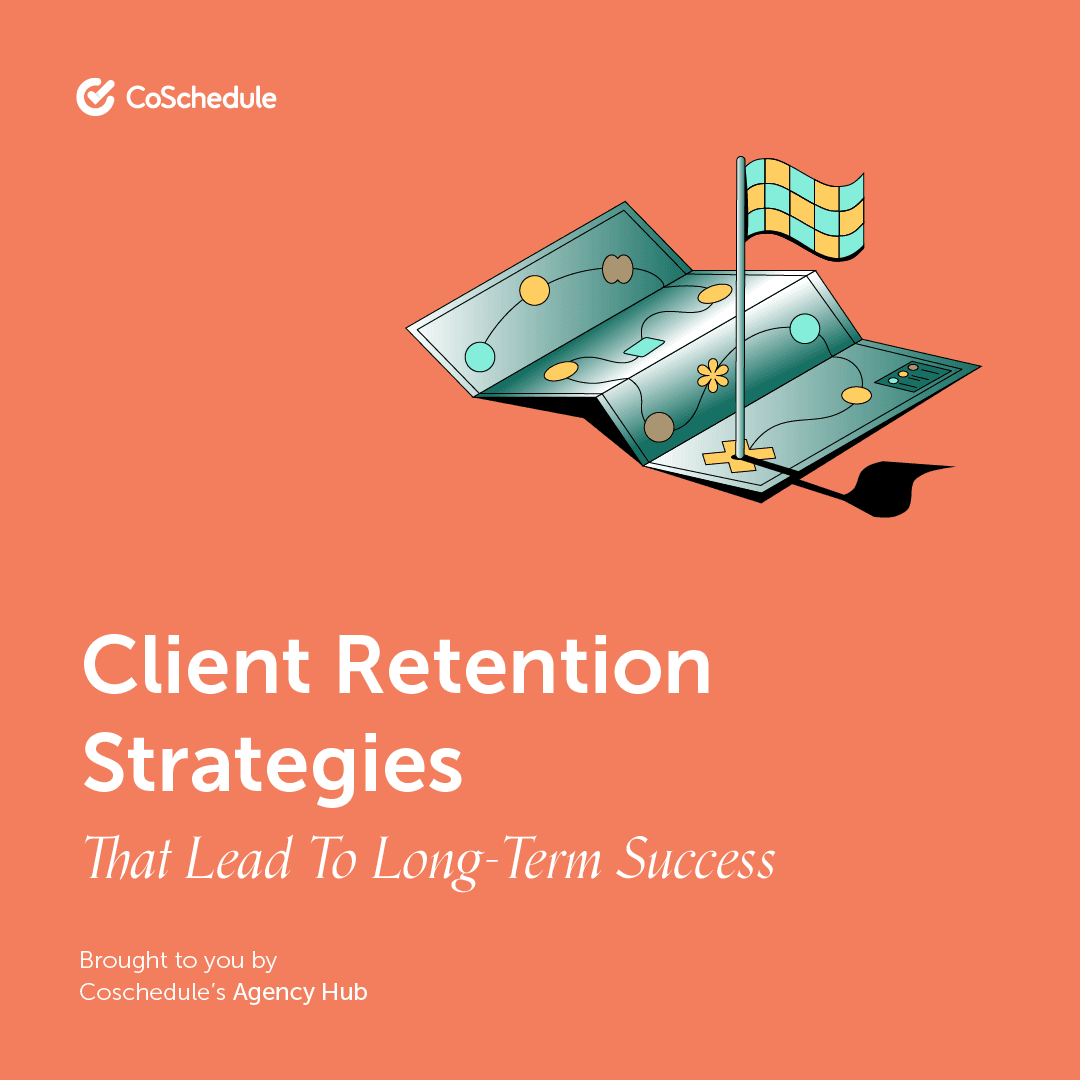 CoSchedule

Client Retention Strategies

That Lead To Long-Term Success

Brought to you by
Coschedule's Agency Hub